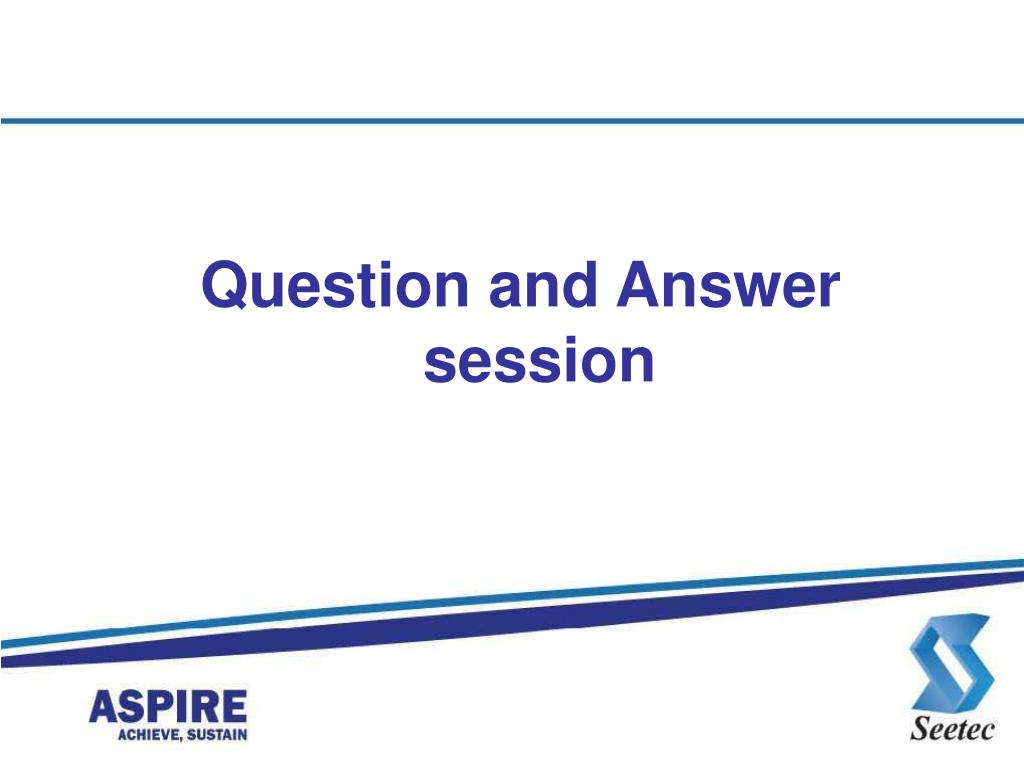 Question and Answer session

ASPIRE
ACHIEVE, SUSTAIN

Seetec